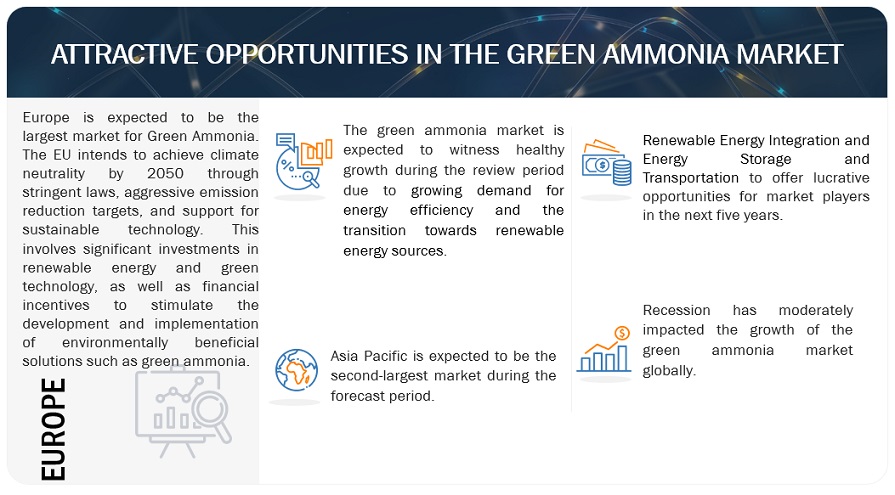 ATTRACTIVE OPPORTUNITIES IN THE GREEN AMMONIA MARKET

Europe is expected to be the largest market for Green Ammonia. The EU intends to achieve climate neutrality by 2050 through stringent laws, aggressive emission reduction targets, and support for sustainable technology. This involves significant investments in renewable energy and green technology, as well as financial incentives to stimulate the development and implementation of environmentally beneficial solutions such as green ammonia.

EUROPE

The green ammonia market is expected to witness healthy growth during the review period due to growing demand for energy efficiency and the transition towards renewable energy sources.

Asia Pacific is expected to be the second-largest market during the forecast period.

Renewable Energy Integration and Energy Storage and Transportation to offer lucrative opportunities for market players in the next five years.

Recession has moderately impacted the growth of the green ammonia market globally.